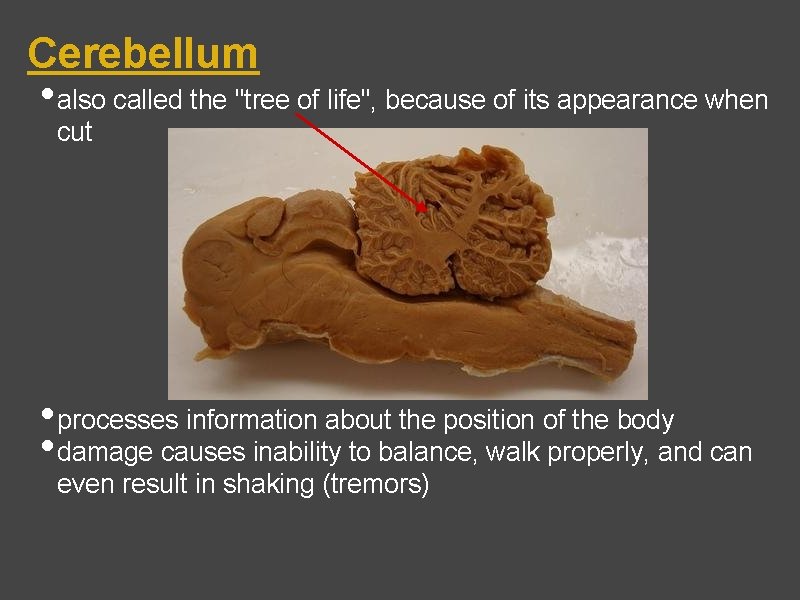 Cerebellum

• also called the "tree of life", because of its appearance when cut

• processes information about the position of the body
• damage causes inability to balance, walk properly, and can even result in shaking (tremors)